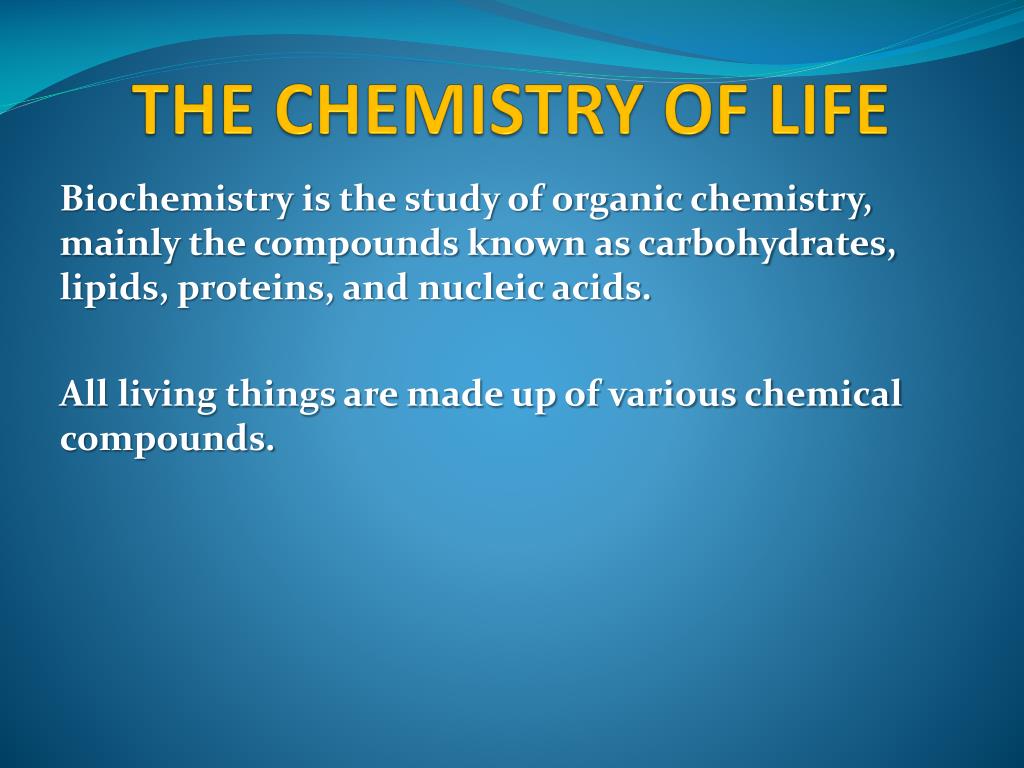 THE CHEMISTRY OF LIFE

Biochemistry is the study of organic chemistry, mainly the compounds known as carbohydrates, lipids, proteins, and nucleic acids.

All living things are made up of various chemical compounds.